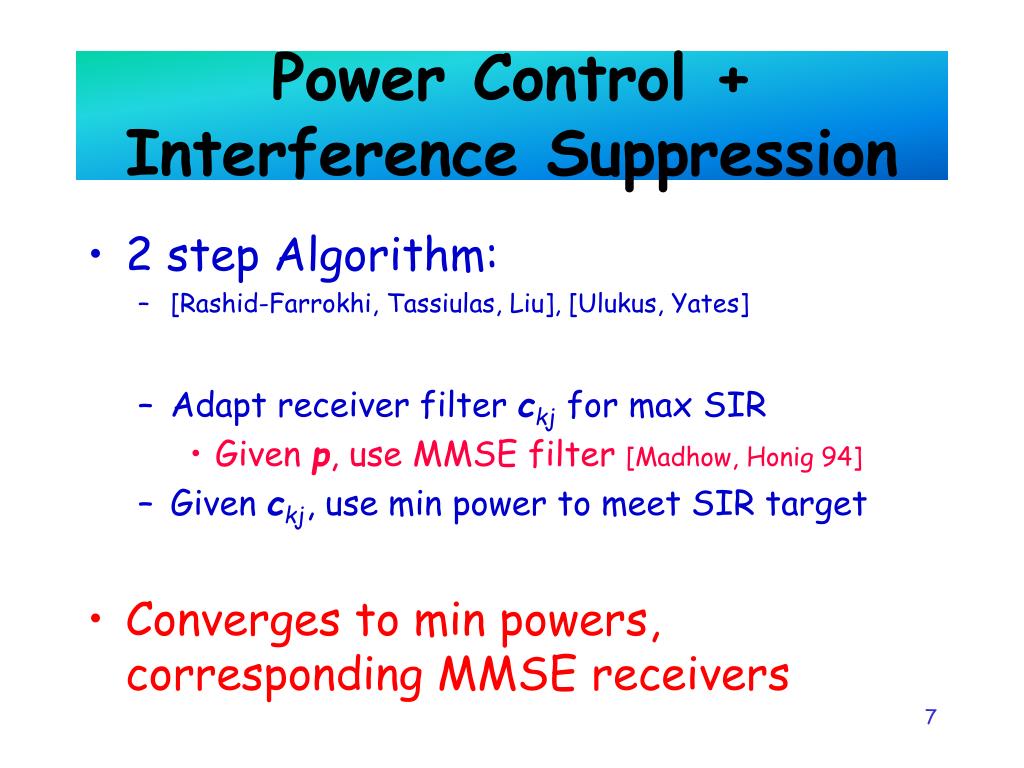 Power Control + Interference Suppression

• 2 step Algorithm:
 – [Rashid-Farrokhi, Tassiulas, Liu], [Ulukus, Yates]

 – Adapt receiver filter $\mathbf{c}_{kj}$ for max SIR
  • Given $\mathbf{p}$, use MMSE filter [Madhow, Honig 94]
 – Given $\mathbf{c}_{kj}$, use min power to meet SIR target

• Converges to min powers, corresponding MMSE receivers

7